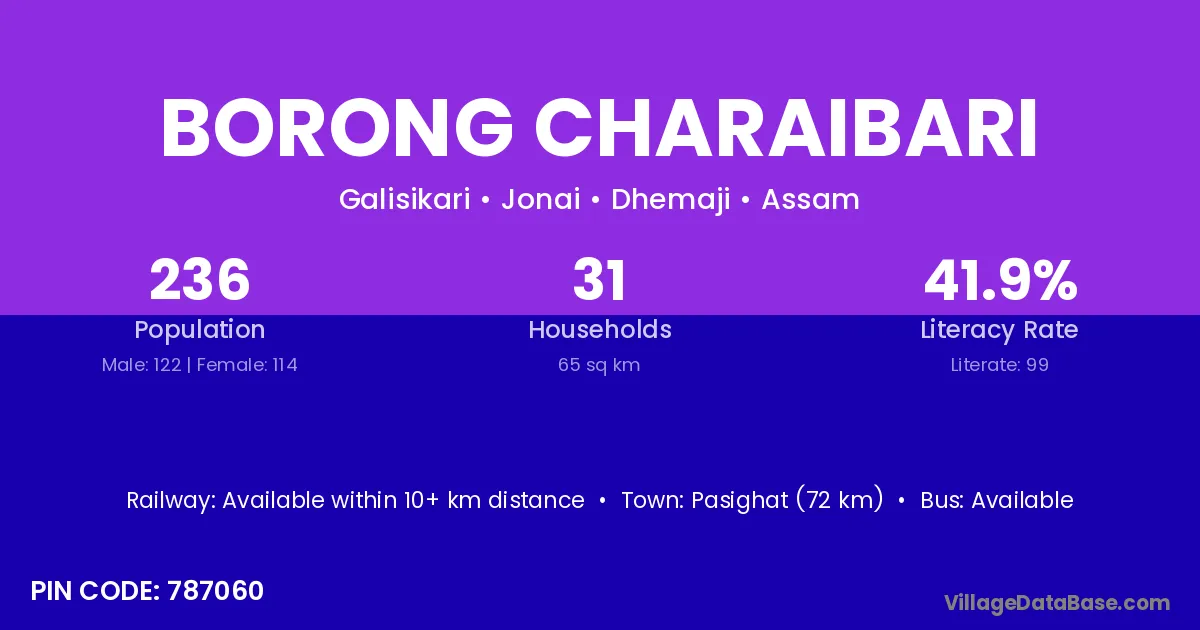 BORONG CHARAIBARI

Galisikari • Jonai • Dhemaji • Assam

236
Population
Male: 122 | Female: 114

31
Households
65 sq km

41.9%
Literacy Rate
Literate: 99

Railway: Available within 10+ km distance • Town: Pasighat (72 km) • Bus: Available

PIN CODE: 787060

VillageDataBase.com